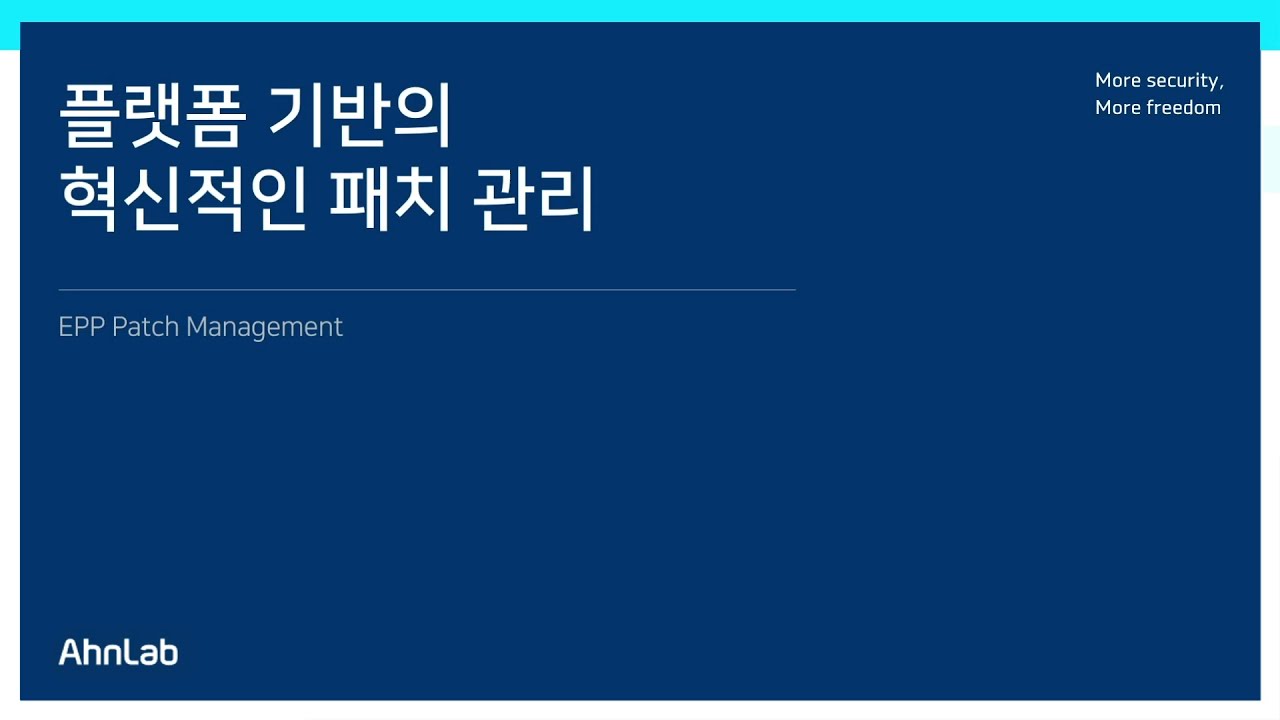 플랫폼 기반의
혁신적인 패치 관리

More security,
More freedom

EPP Patch Management

AhnLab